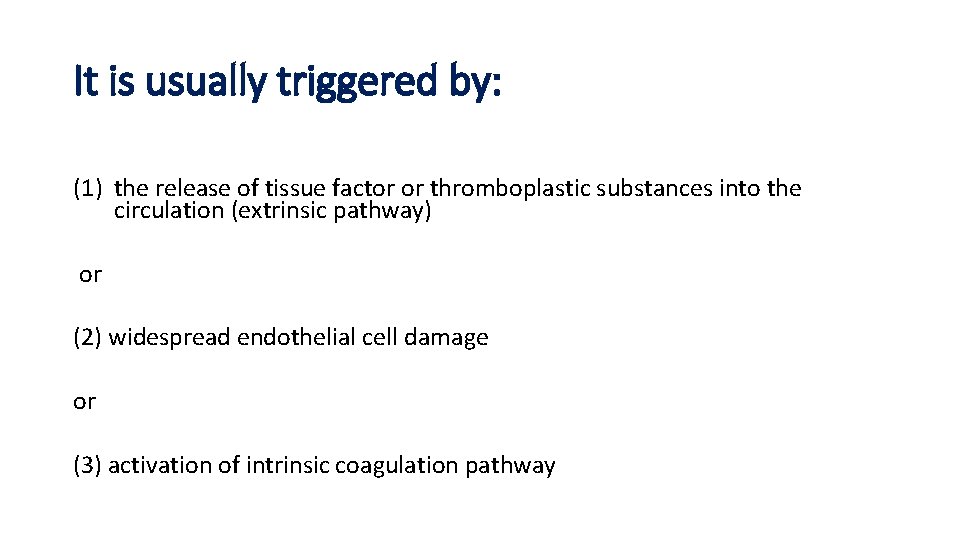 It is usually triggered by:

(1) the release of tissue factor or thromboplastic substances into the circulation (extrinsic pathway)

or

(2) widespread endothelial cell damage

or

(3) activation of intrinsic coagulation pathway